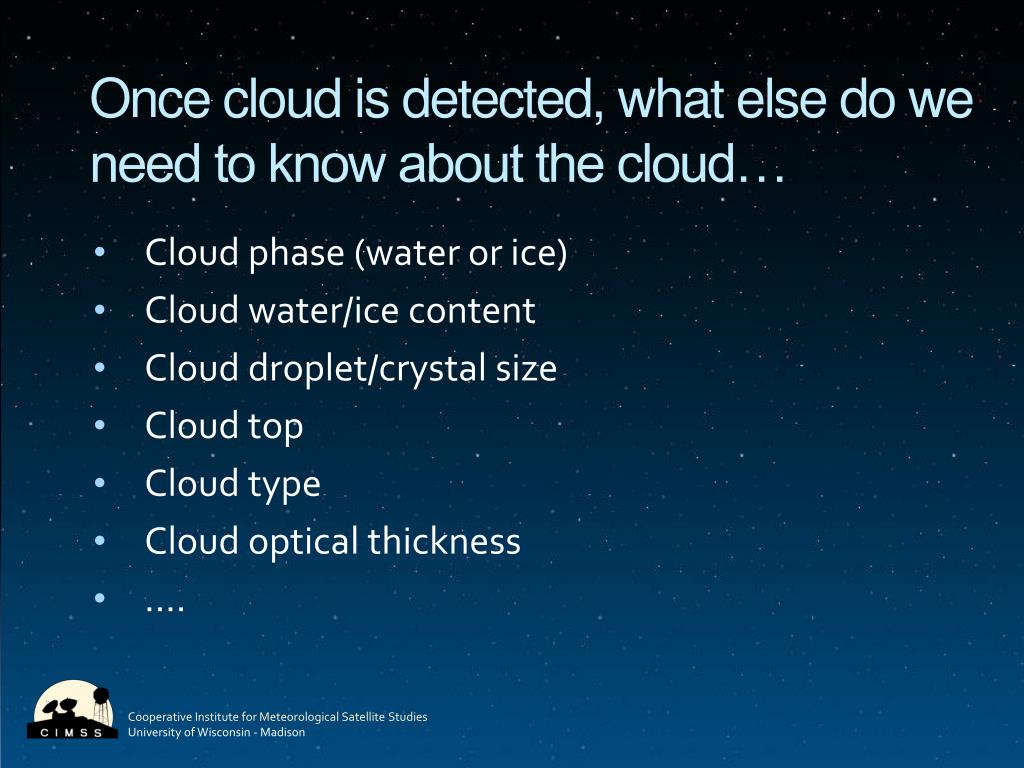 Once cloud is detected, what else do we need to know about the cloud…

• Cloud phase (water or ice)
• Cloud water/ice content
• Cloud droplet/crystal size
• Cloud top
• Cloud type
• Cloud optical thickness
• ….

CIMSS
Cooperative Institute for Meteorological Satellite Studies
University of Wisconsin - Madison